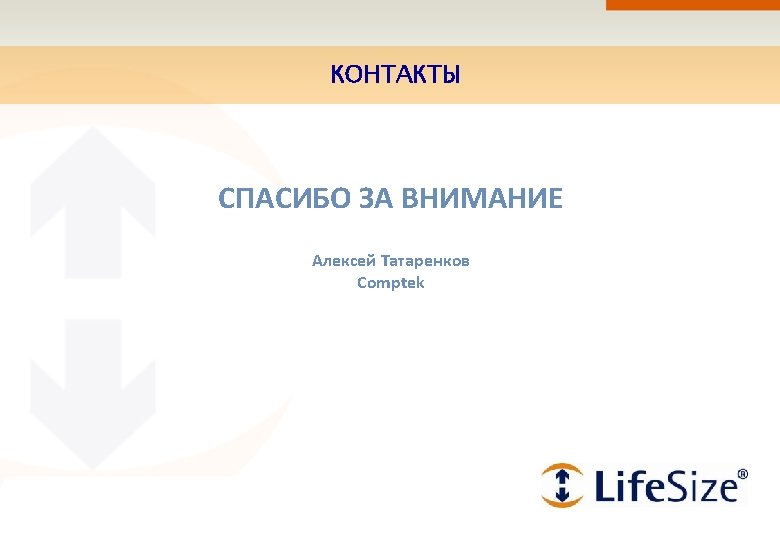 КОНТАКТЫ

СПАСИБО ЗА ВНИМАНИЕ

Алексей Татаренков
Comptek

LifeSize®